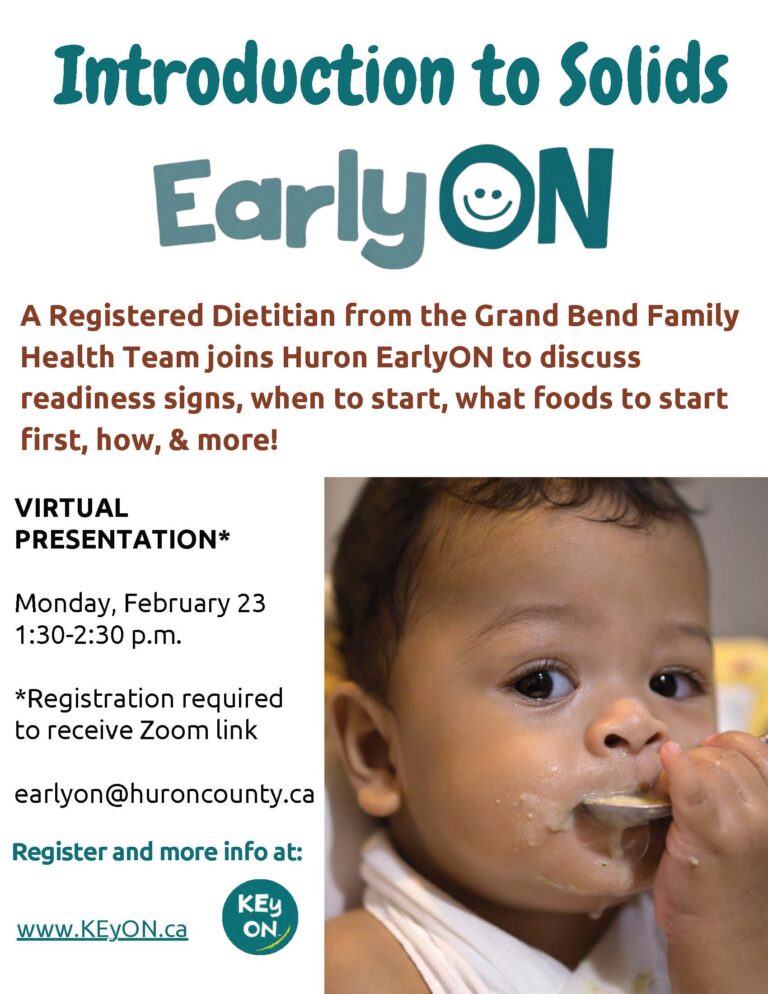 Introduction to Solids

EarlyON

A Registered Dietitian from the Grand Bend Family Health Team joins Huron EarlyON to discuss readiness signs, when to start, what foods to start first, how, & more!

VIRTUAL PRESENTATION*

Monday, February 23
1:30-2:30 p.m.

*Registration required to receive Zoom link

earlyon@huroncounty.ca

Register and more info at:

www.KEyON.ca

KEy ON